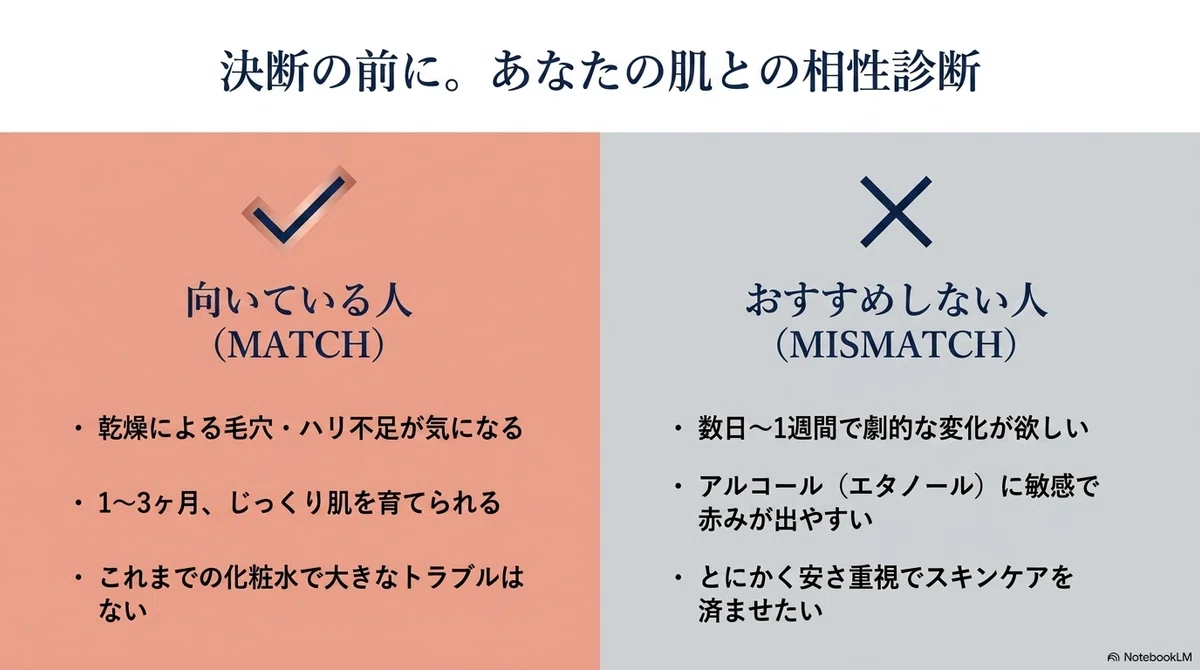 決断の前に。あなたの肌との相性診断

向いている人
（MATCH）

・乾燥による毛穴・ハリ不足が気になる

・1〜3ヶ月、じっくり肌を育てられる

・これまでの化粧水で大きなトラブルはない

おすすめしない人
（MISMATCH）

・数日〜1週間で劇的な変化が欲しい

・アルコール（エタノール）に敏感で赤みが出やすい

・とにかく安さ重視でスキンケアを済ませたい

NotebookLM